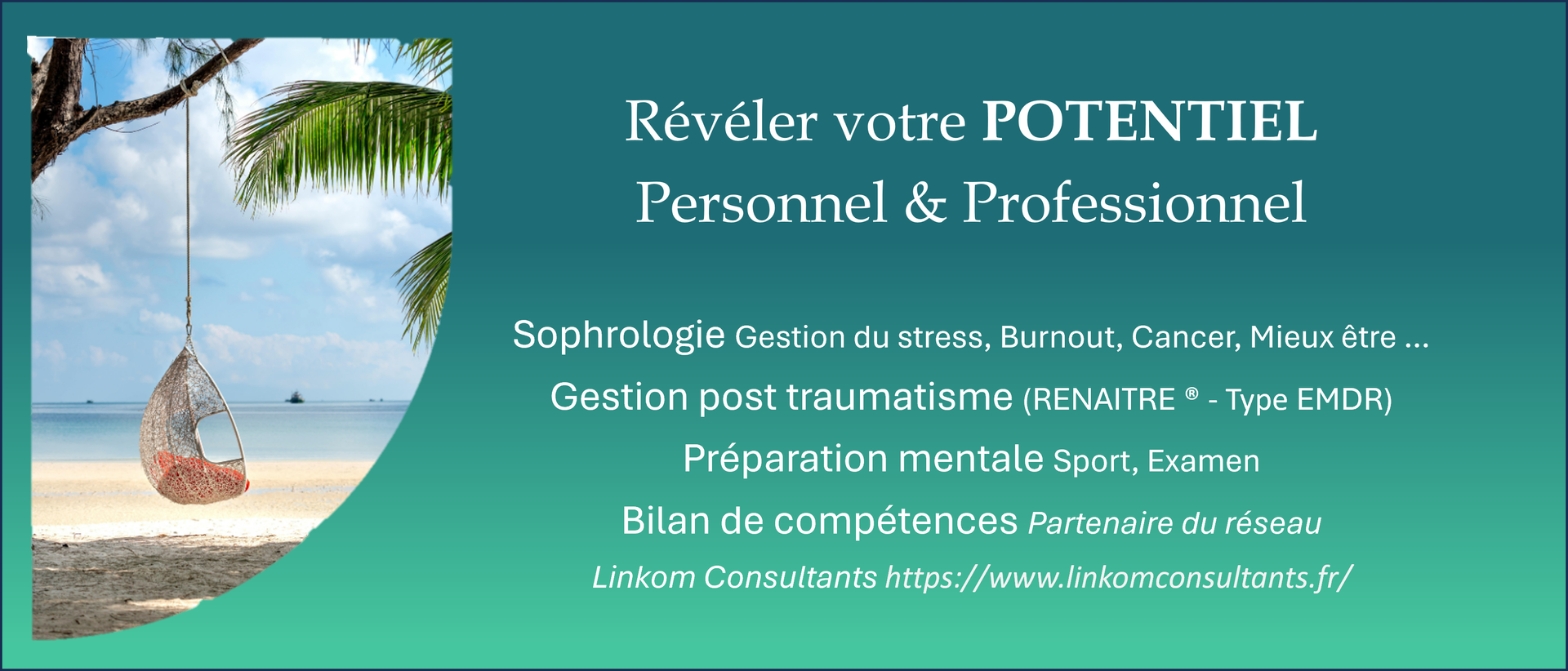 Révéler votre POTENTIEL
Personnel & Professionnel

Sophrologie Gestion du stress, Burnout, Cancer, Mieux être ...

Gestion post traumatisme (RENAITRE ® - Type EMDR)

Préparation mentale Sport, Examen

Bilan de compétences Partenaire du réseau

Linkom Consultants https://www.linkomconsultants.fr/